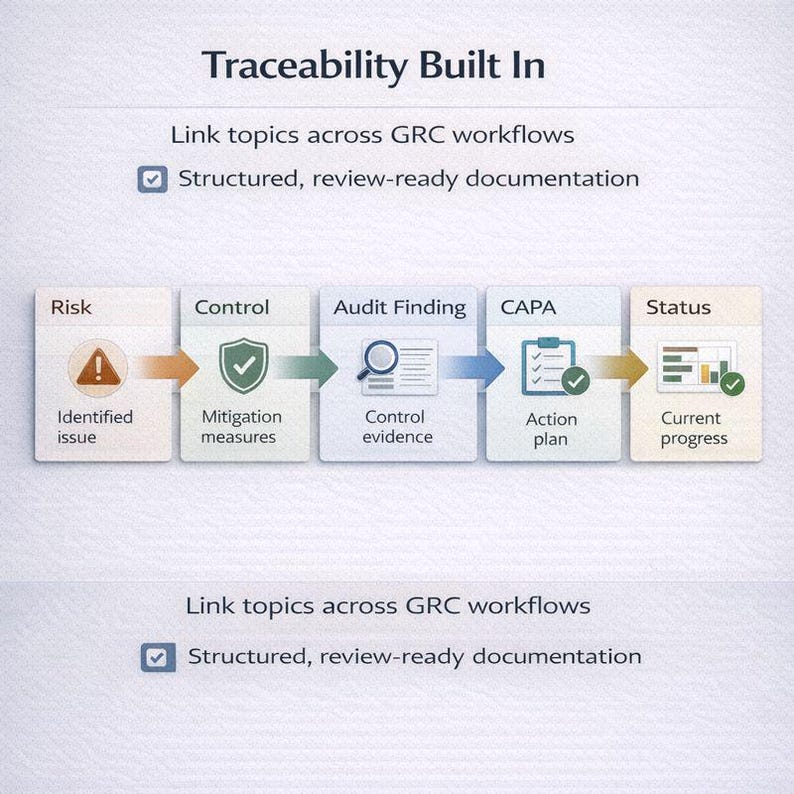 Traceability Built In

Link topics across GRC workflows

Structured, review-ready documentation

Risk
Identified issue

Control
Mitigation measures

Audit Finding
Control evidence

CAPA
Action plan

Status
Current progress

Link topics across GRC workflows

Structured, review-ready documentation